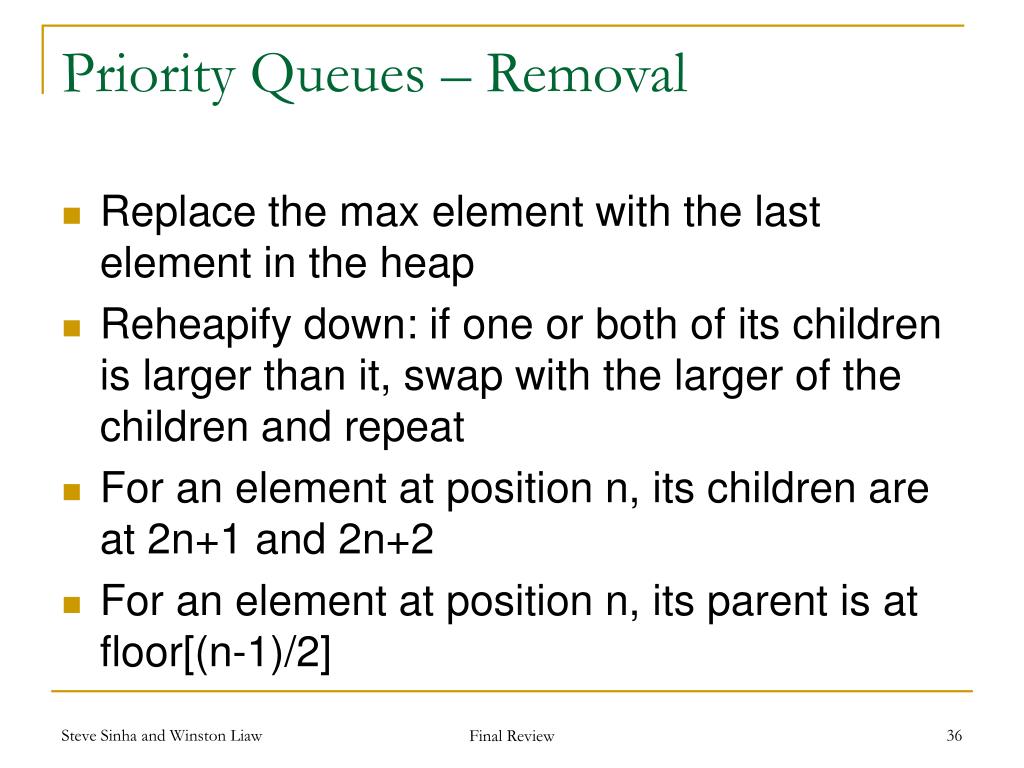 Priority Queues – Removal

Replace the max element with the last element in the heap

Reheapify down: if one or both of its children is larger than it, swap with the larger of the children and repeat

For an element at position n, its children are at 2n+1 and 2n+2

For an element at position n, its parent is at floor[(n-1)/2]

Steve Sinha and Winston Liaw

Final Review

36